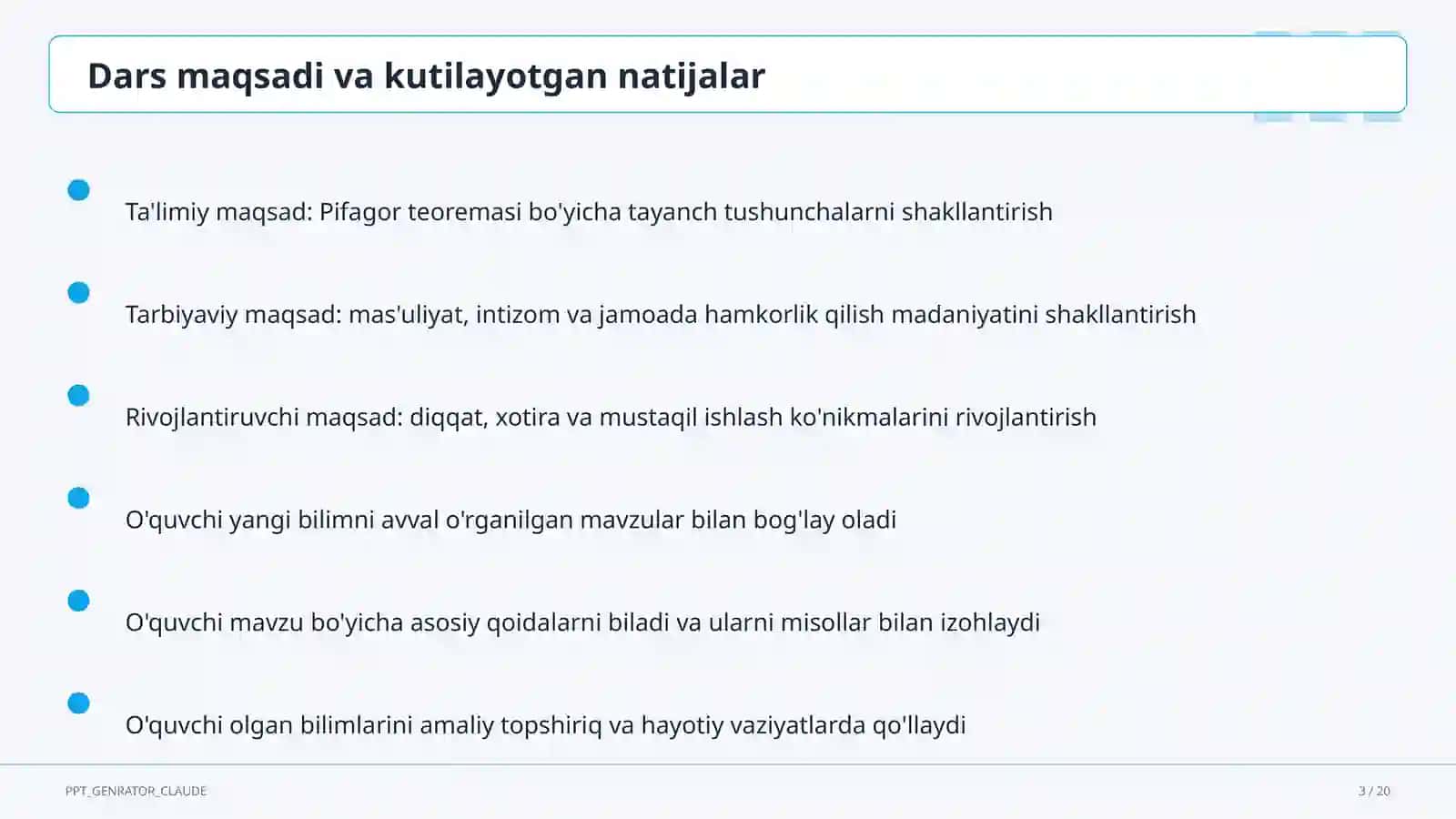 Dars maqsadi va kutilayotgan natijalar

Ta'limiy maqsad: Pifagor teoremasi bo'yicha tayanch tushunchalarni shakllantirish

Tarbiyaviy maqsad: mas'uliyat, intizom va jamoada hamkorlik qilish madaniyatini shakllantirish

Rivojlantiruvchi maqsad: diqqat, xotira va mustaqil ishlash ko'nikmalarini rivojlantirish

O'quvchi yangi bilimni avval o'rganilgan mavzular bilan bog'lay oladi

O'quvchi mavzu bo'yicha asosiy qoidalarni biladi va ularni misollar bilan izohlaydi

O'quvchi olgan bilimlarini amaliy topshiriq va hayotiy vaziyatlarda qo'llaydi

PPT_GENRATOR_CLAUDE

3 / 20